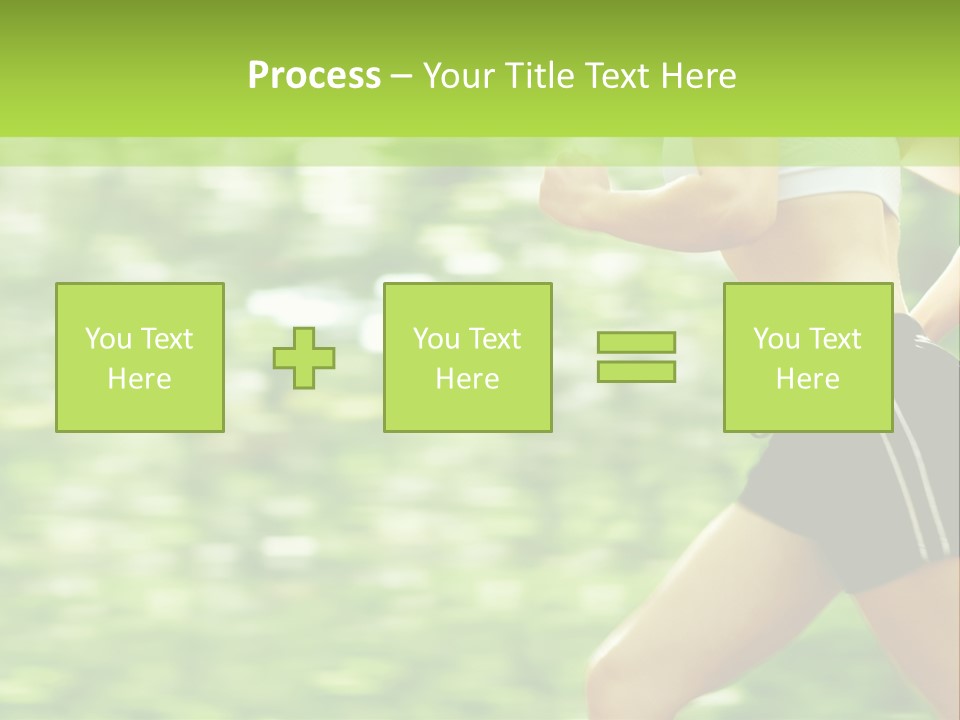 Process – Your Title Text Here

You Text Here

You Text Here

You Text Here